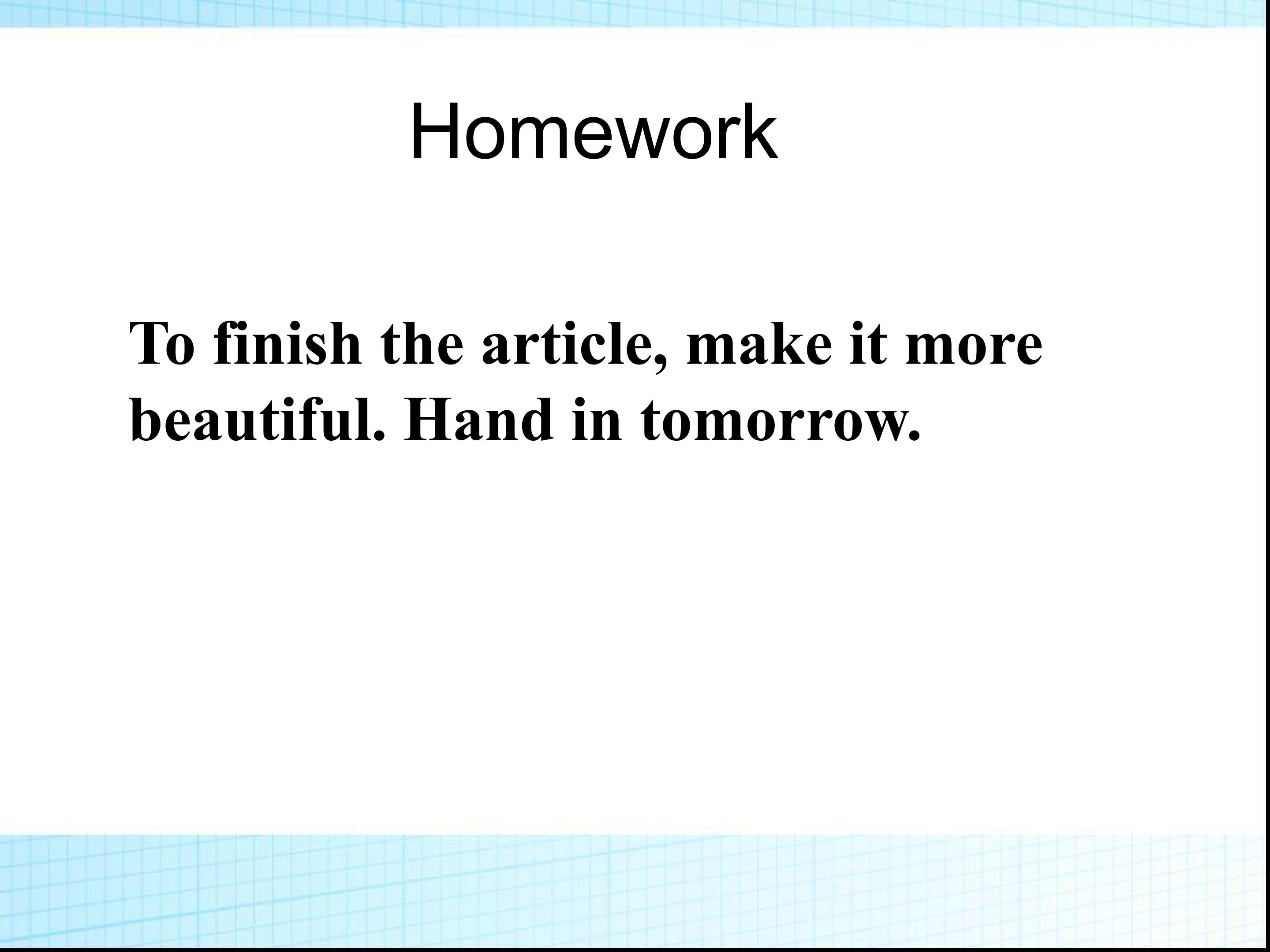 Homework

To finish the article, make it more beautiful. Hand in tomorrow.